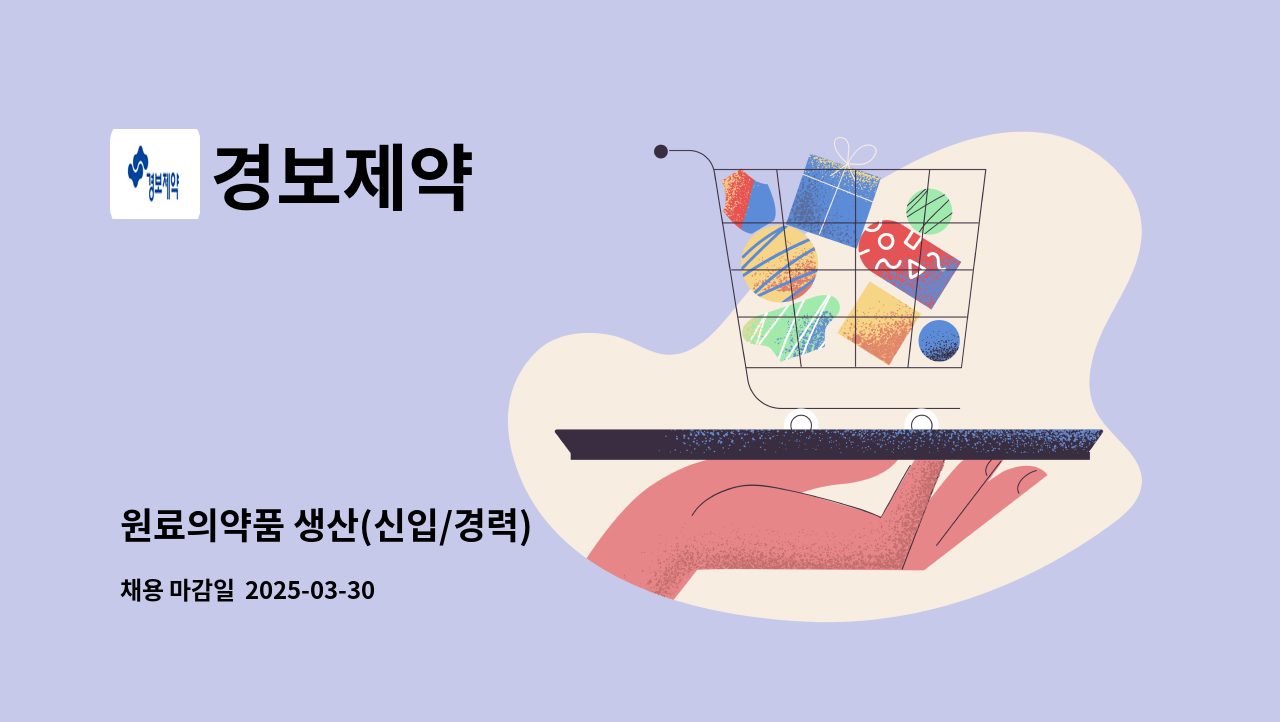 경보제약

경보제약

원료의약품 생산(신입/경력)

채용 마감일 2025-03-30